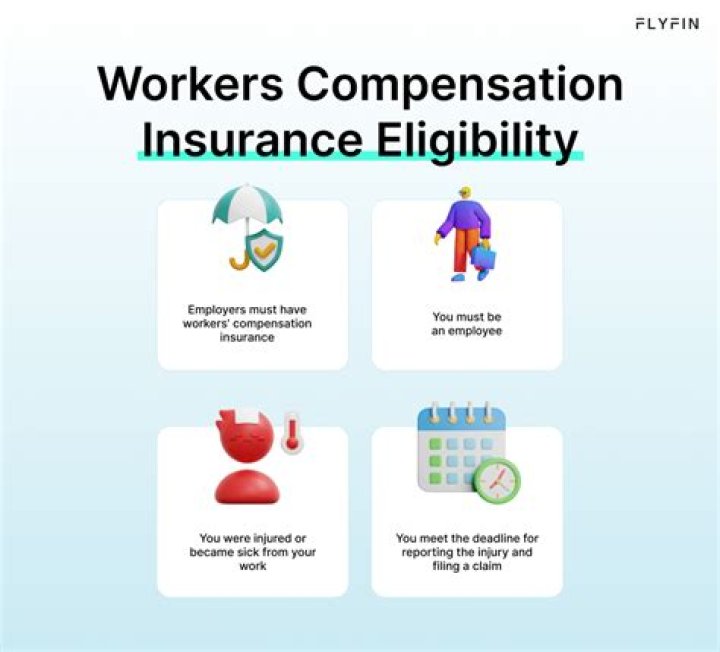 FLYFIN

Workers Compensation Insurance Eligibility

Employers must have workers' compensation insurance

You must be an employee

You were injured or became sick from your work

You meet the deadline for reporting the injury and filing a claim